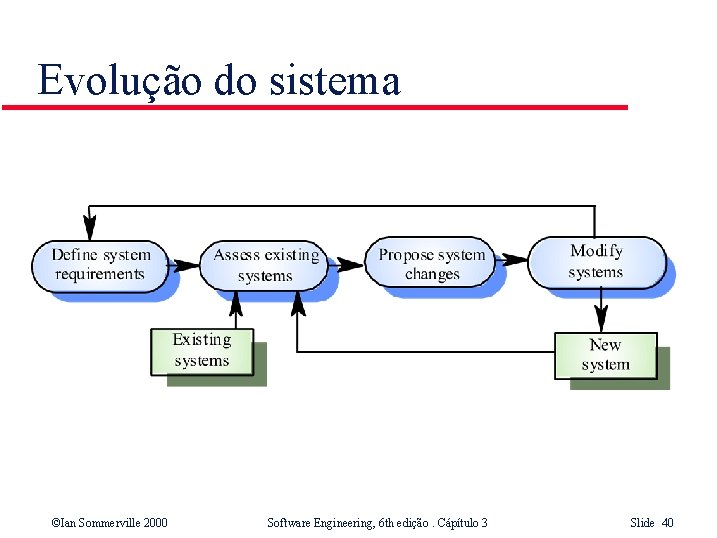 Evolução do sistema

Define system requirements

Assess existing systems

Propose system changes

Modify systems

Existing systems

New system

©Ian Sommerville 2000

Software Engineering, 6th edição . Cápítulo 3

Slide 40